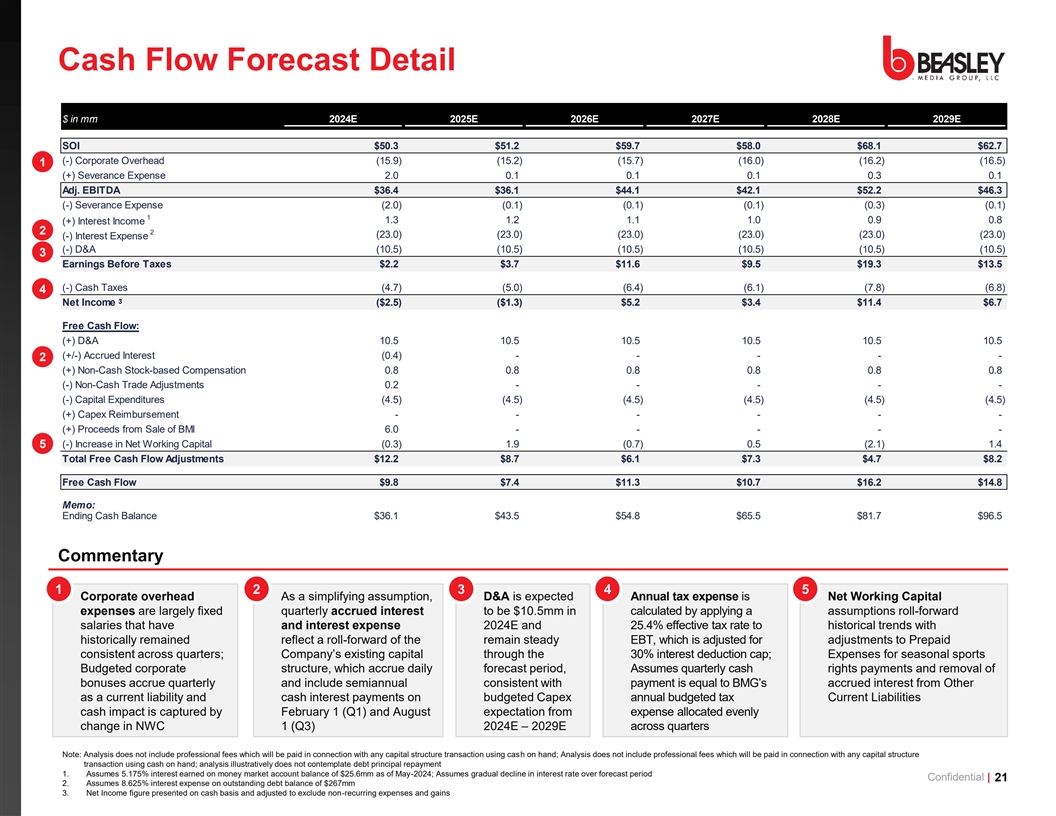 Cash Flow Forecast Detail

BEASLEY MEDIA GROUP, LLC

| $ in mm | 2024E | 2025E | 2026E | 2027E | 2028E | 2029E |
|---|---|---|---|---|---|---|
| SOI | $50.3 | $51.2 | $59.7 | $58.0 | $68.1 | $62.7 |
| 1 (-) Corporate Overhead | (15.9) | (15.2) | (15.7) | (16.0) | (16.2) | (16.5) |
| (+) Severance Expense | 2.0 | 0.1 | 0.1 | 0.1 | 0.3 | 0.1 |
| Adj. EBITDA | $36.4 | $36.1 | $44.1 | $42.1 | $52.2 | $46.3 |
| (-) Severance Expense | (2.0) | (0.1) | (0.1) | (0.1) | (0.3) | (0.1) |
| (+) Interest Income $^1$ | 1.3 | 1.2 | 1.1 | 1.0 | 0.9 | 0.8 |
| 2 (-) Interest Expense $^2$ | (23.0) | (23.0) | (23.0) | (23.0) | (23.0) | (23.0) |
| 3 (-) D&A | (10.5) | (10.5) | (10.5) | (10.5) | (10.5) | (10.5) |
| Earnings Before Taxes | $2.2 | $3.7 | $11.6 | $9.5 | $19.3 | $13.5 |
| 4 (-) Cash Taxes | (4.7) | (5.0) | (6.4) | (6.1) | (7.8) | (6.8) |
| Net Income $^3$ | ($2.5) | ($1.3) | $5.2 | $3.4 | $11.4 | $6.7 |
| Free Cash Flow: | | | | | | |
| (+) D&A | 10.5 | 10.5 | 10.5 | 10.5 | 10.5 | 10.5 |
| 2 (+/-) Accrued Interest | (0.4) | - | - | - | - | - |
| (+) Non-Cash Stock-based Compensation | 0.8 | 0.8 | 0.8 | 0.8 | 0.8 | 0.8 |
| (-) Non-Cash Trade Adjustments | 0.2 | - | - | - | - | - |
| (-) Capital Expenditures | (4.5) | (4.5) | (4.5) | (4.5) | (4.5) | (4.5) |
| (+) Capex Reimbursement | - | - | - | - | - | - |
| (+) Proceeds from Sale of BMI | 6.0 | - | - | - | - | - |
| 5 (-) Increase in Net Working Capital | (0.3) | 1.9 | (0.7) | 0.5 | (2.1) | 1.4 |
| Total Free Cash Flow Adjustments | $12.2 | $8.7 | $6.1 | $7.3 | $4.7 | $8.2 |
| Free Cash Flow | $9.8 | $7.4 | $11.3 | $10.7 | $16.2 | $14.8 |
| Memo: Ending Cash Balance | $36.1 | $43.5 | $54.8 | $65.5 | $81.7 | $96.5 |

Commentary

1 Corporate overhead expenses are largely fixed salaries that have historically remained consistent across quarters; Budgeted corporate bonuses accrue quarterly as a current liability and cash impact is captured by change in NWC

2 As a simplifying assumption, quarterly accrued interest and interest expense reflect a roll-forward of the Company's existing capital structure, which accrue daily and include semiannual cash interest payments on February 1 (Q1) and August 1 (Q3)

3 D&A is expected to be $10.5mm in 2024E and remain steady through the forecast period, consistent with budgeted Capex expectation from 2024E – 2029E

4 Annual tax expense is calculated by applying a 25.4% effective tax rate to EBT, which is adjusted for 30% interest deduction cap; Assumes quarterly cash payment is equal to BMG's annual budgeted tax expense allocated evenly across quarters

5 Net Working Capital assumptions roll-forward historical trends with adjustments to Prepaid Expenses for seasonal sports rights payments and removal of accrued interest from Other Current Liabilities

Note: Analysis does not include professional fees which will be paid in connection with any capital structure transaction using cash on hand; Analysis does not include professional fees which will be paid in connection with any capital structure transaction using cash on hand; analysis illustratively does not contemplate debt principal repayment
1. Assumes 5.175% interest earned on money market account balance of $25.6mm as of May-2024; Assumes gradual decline in interest rate over forecast period
2. Assumes 8.625% interest expense on outstanding debt balance of $267mm
3. Net Income figure presented on cash basis and adjusted to exclude non-recurring expenses and gains

Confidential | 21